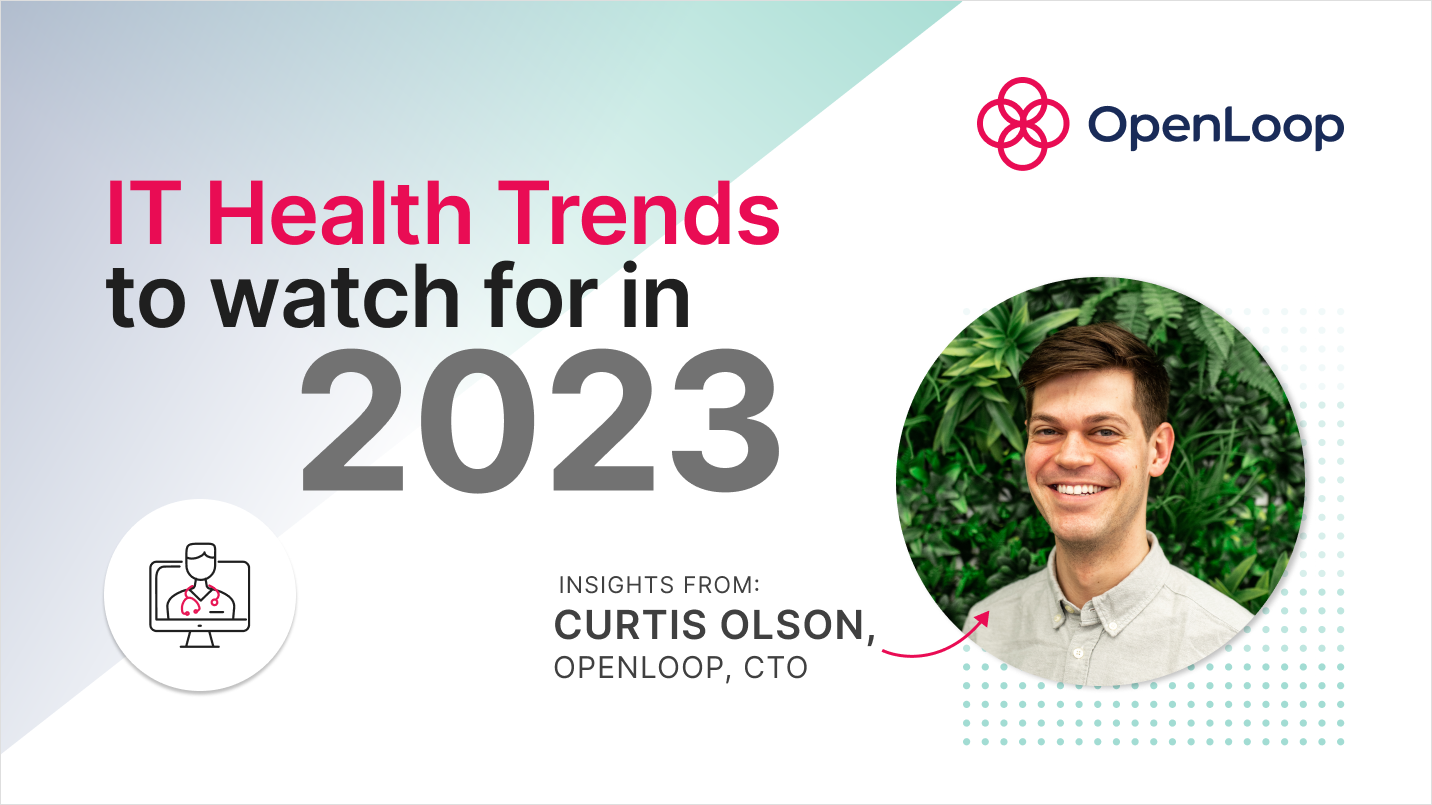 OpenLoop

IT Health Trends to watch for in 2023

INSIGHTS FROM:
CURTIS OLSON,
OPENLOOP, CTO